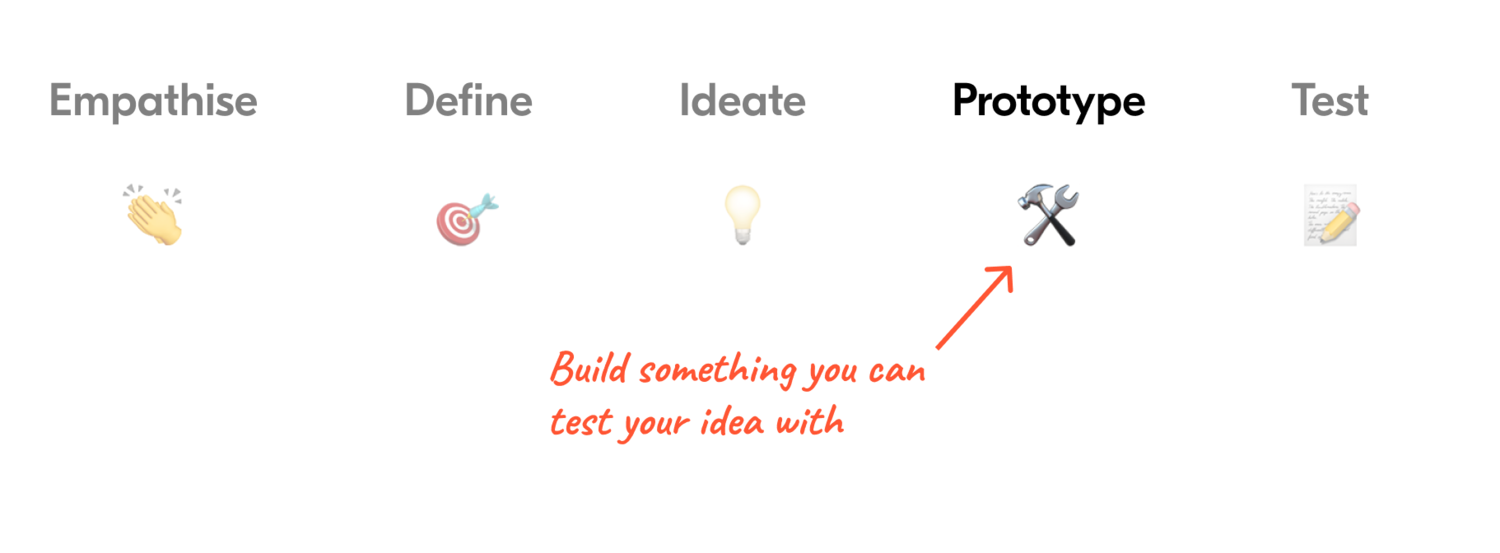 Empathise Define Ideate Prototype Test

Build something you can test your idea with